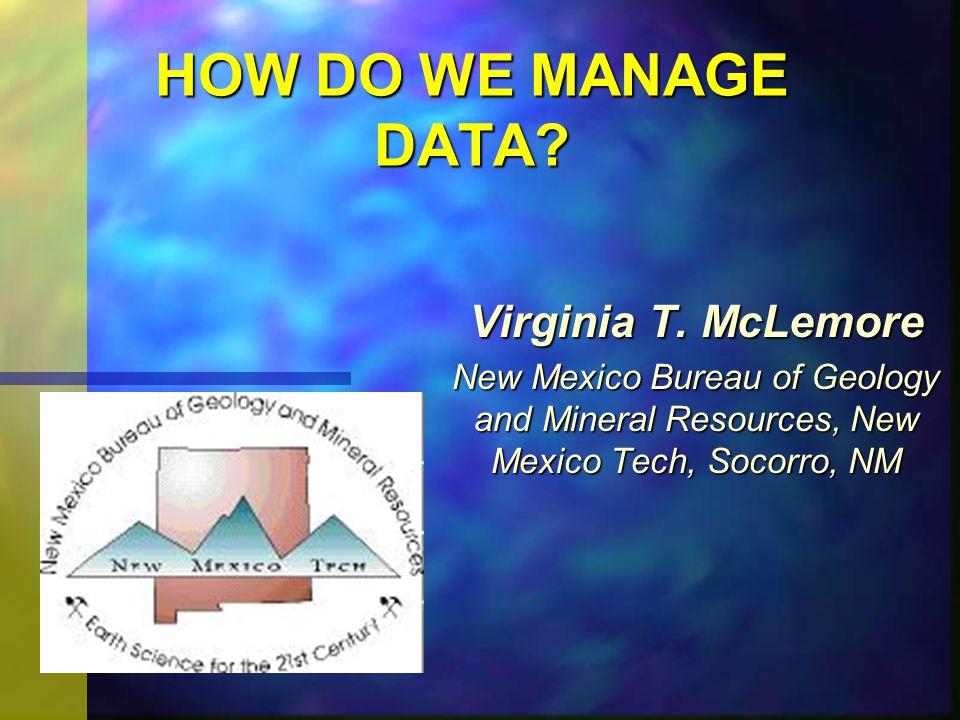 HOW DO WE MANAGE DATA?

Virginia T. McLemore

New Mexico Bureau of Geology and Mineral Resources, New Mexico Tech, Socorro, NM

New Mexico Bureau of Geology and Mineral Resources

NEW MEXICO TECH

Earth Science for the 21st Century